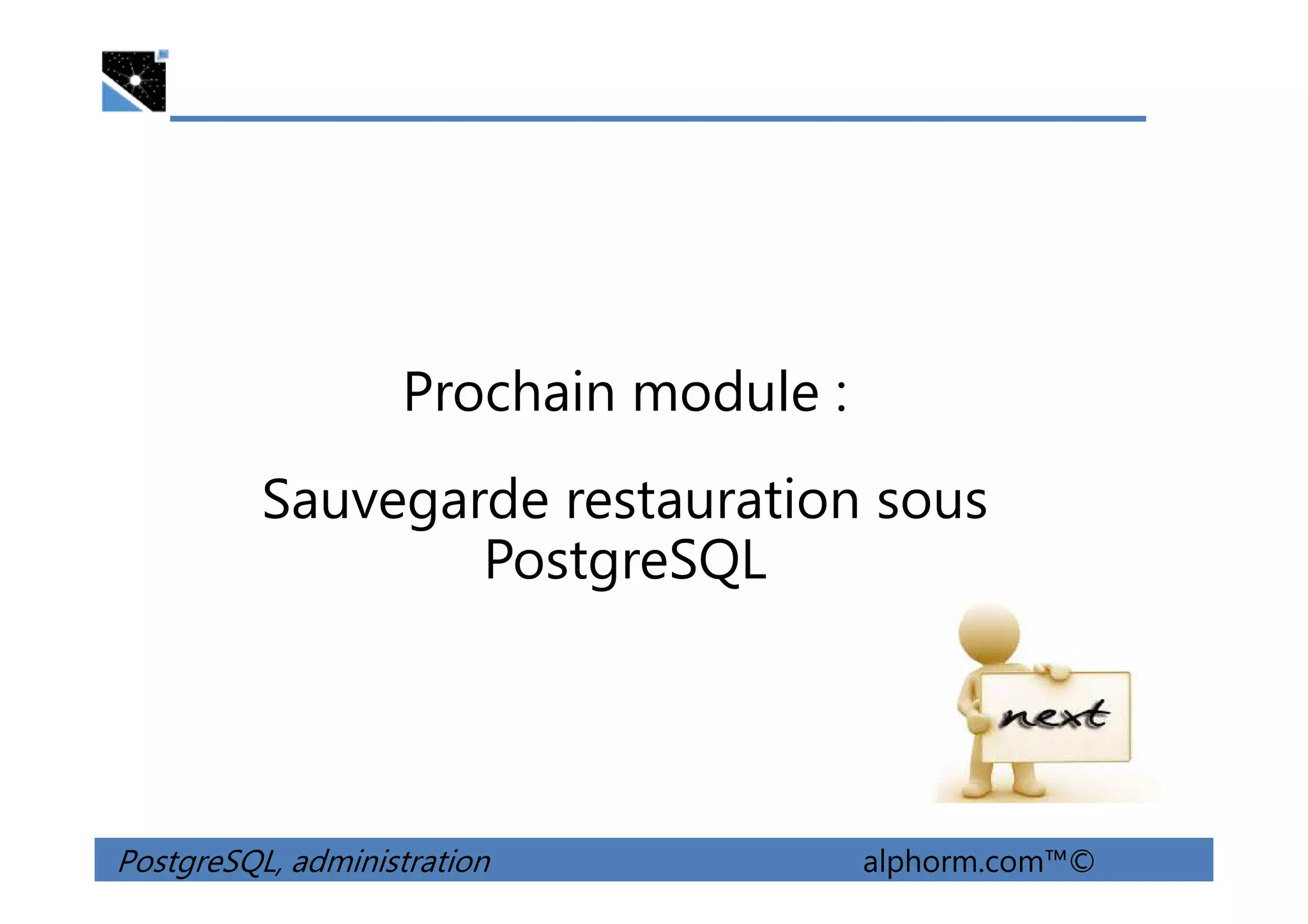 Prochain module :

Sauvegarde restauration sous PostgreSQL

next

PostgreSQL, administration

alphorm.com™©